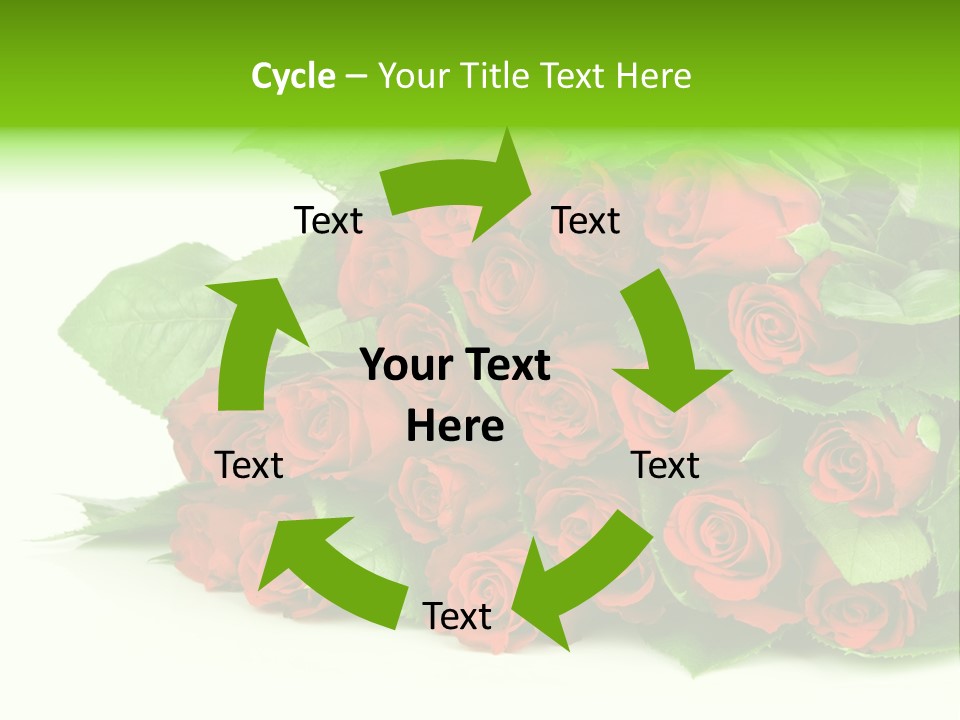 Cycle – Your Title Text Here

Text

Text

Your Text Here

Text

Text

Text